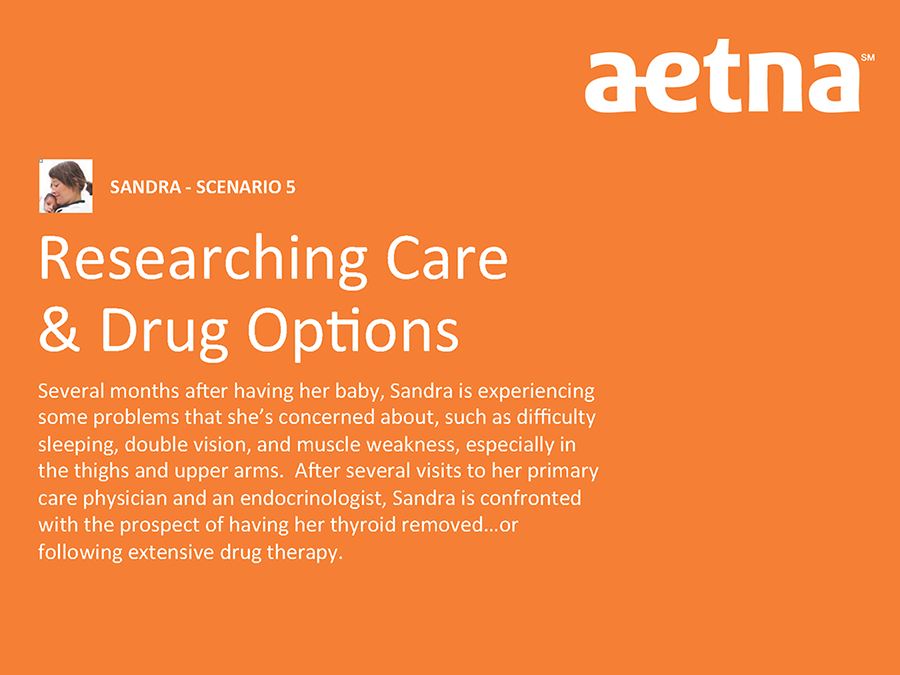 aetna℠

SANDRA - SCENARIO 5

Researching Care & Drug Options

Several months after having her baby, Sandra is experiencing some problems that she's concerned about, such as difficulty sleeping, double vision, and muscle weakness, especially in the thighs and upper arms. After several visits to her primary care physician and an endocrinologist, Sandra is confronted with the prospect of having her thyroid removed…or following extensive drug therapy.